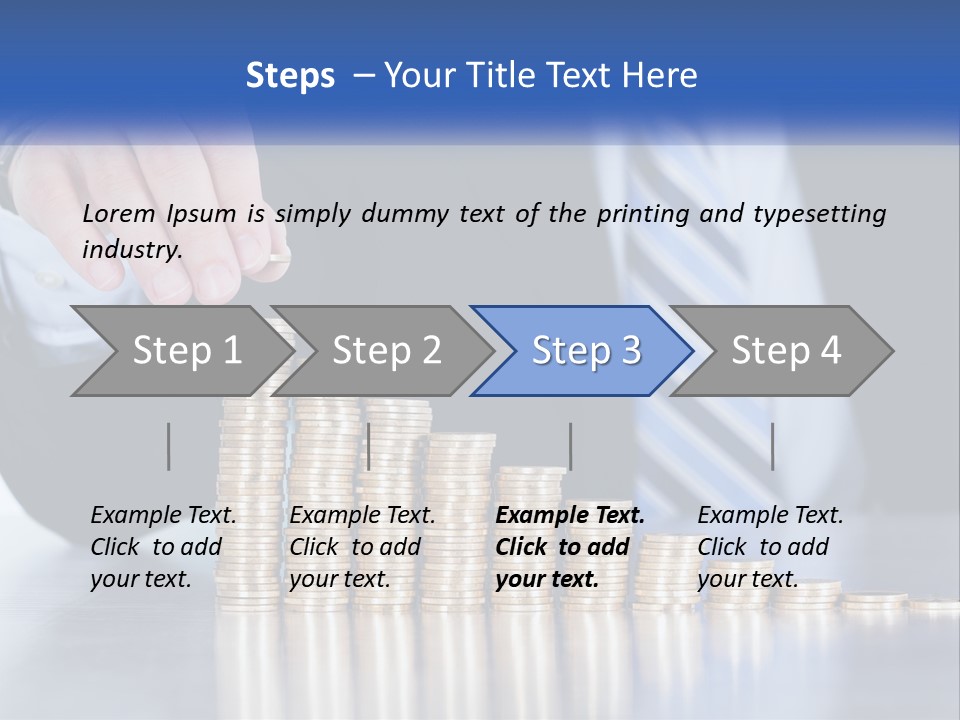 Steps – Your Title Text Here

Lorem Ipsum is simply dummy text of the printing and typesetting industry.

Step 1

Step 2

Step 3

Step 4

Example Text. Click to add your text.

Example Text. Click to add your text.

Example Text. Click to add your text.

Example Text. Click to add your text.